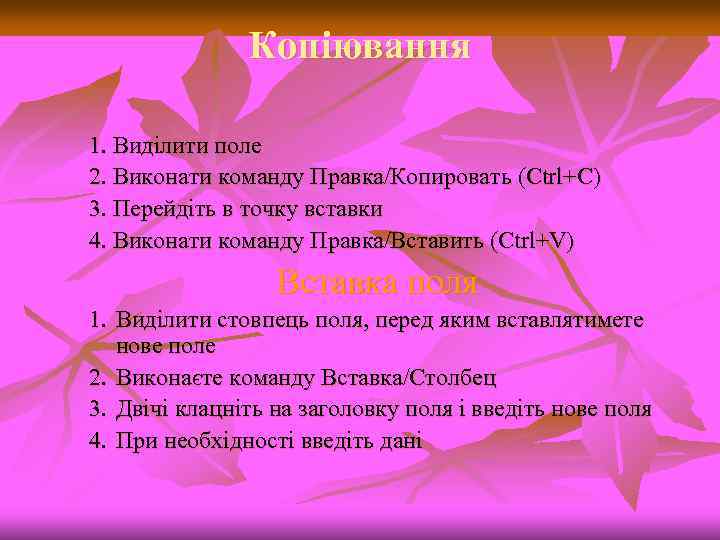 Копіювання

1. Виділити поле
2. Виконати команду Правка/Копировать (Ctrl+C)
3. Перейдіть в точку вставки
4. Виконати команду Правка/Вставить (Ctrl+V)

Вставка поля

1. Виділити стовпець поля, перед яким вставлятимете нове поле
2. Виконаєте команду Вставка/Столбец
3. Двічі клацніть на заголовку поля і введіть нове поля
4. При необхідності введіть дані